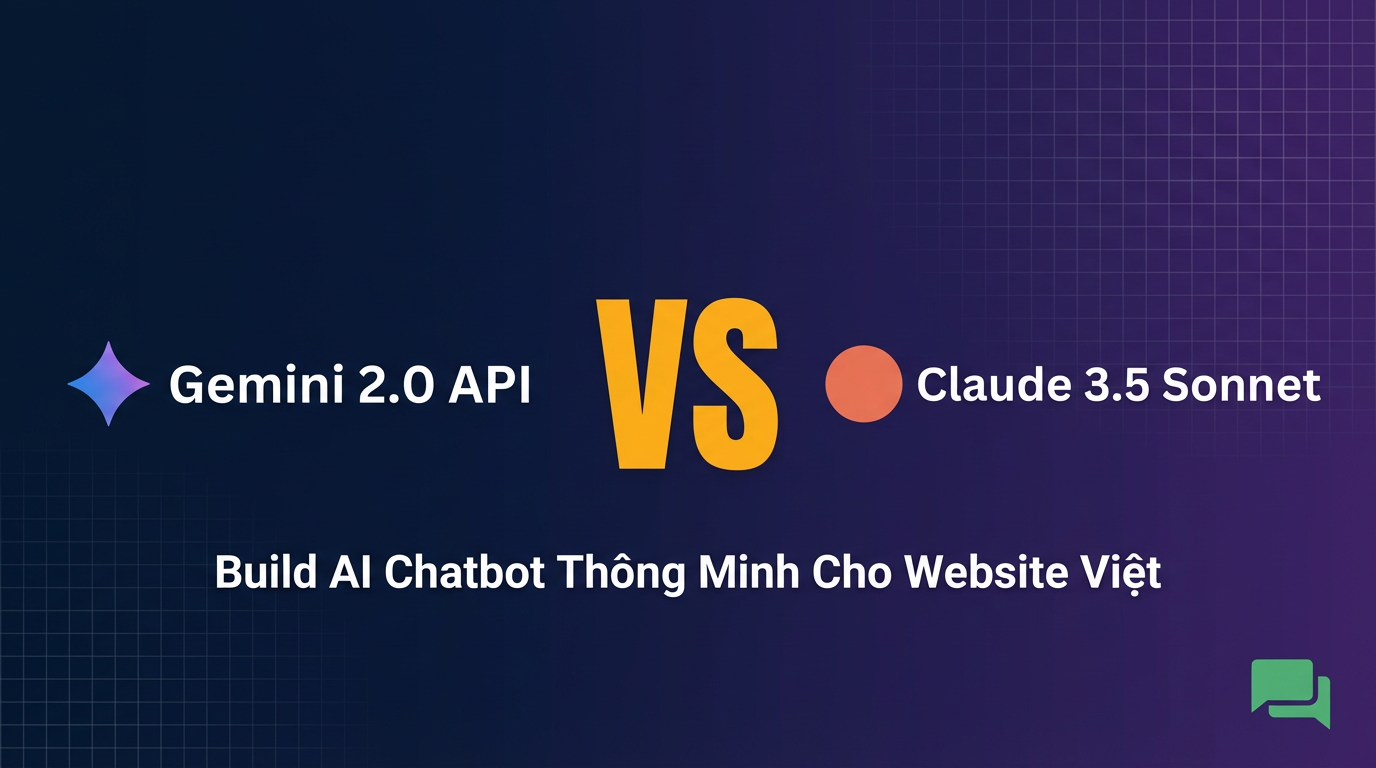 Gemini 2.0 API

VS

Claude 3.5 Sonnet

Build AI Chatbot Thông Minh Cho Website Việt